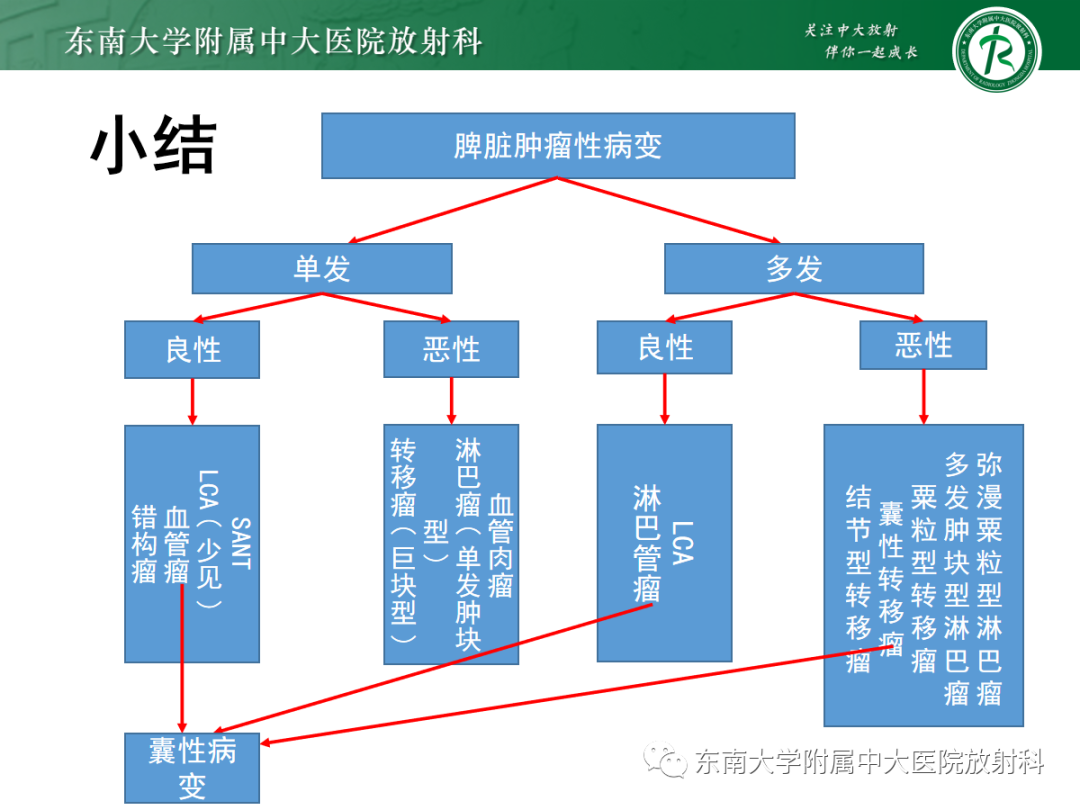 东南大学附属中大医院放射科

关注中大放射
伴你一起成长

小结

脾脏肿瘤性病变

单发

多发

良性

恶性

良性

恶性

SANT
LCA（少见）
血管瘤
错构瘤

血管肉瘤
淋巴瘤（单发肿块型）
转移瘤（巨块型）

LCA
淋巴管瘤

弥漫粟粒型淋巴瘤
多发肿块型淋巴瘤
粟粒型转移瘤
囊性转移瘤
结节型转移瘤

囊性病变

东南大学附属中大医院放射科